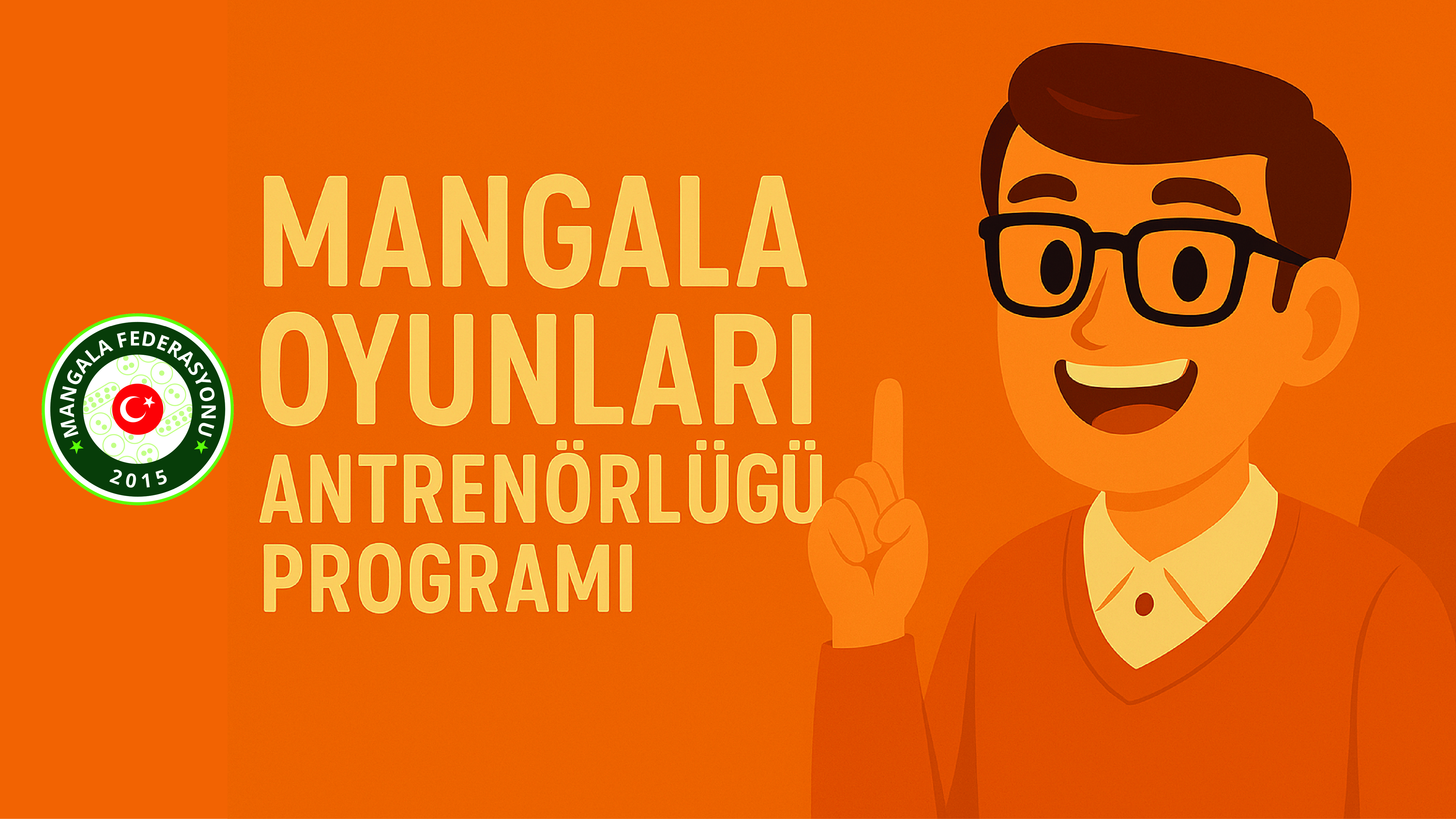 MANGALA FEDERASYONU
2015

MANGALA
OYUNLARI
ANTRENÖRLÜGÜ
PROGRAMI